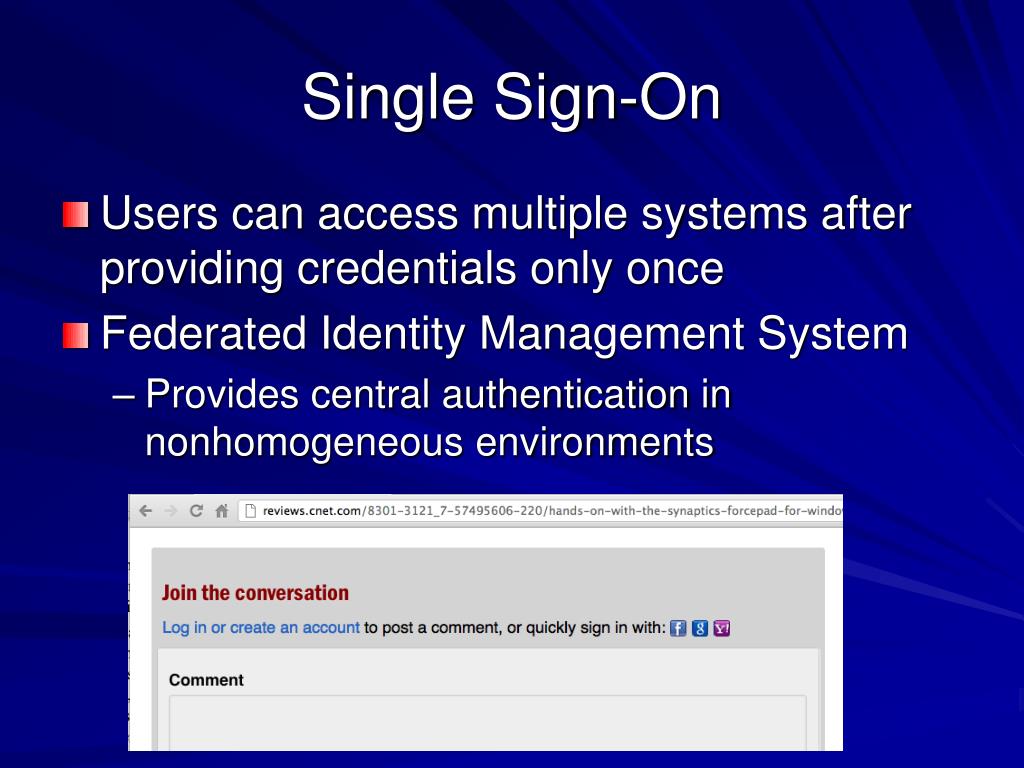 Single Sign-On

Users can access multiple systems after providing credentials only once

Federated Identity Management System

– Provides central authentication in nonhomogeneous environments

reviews.cnet.com/8301-3121_7-57495606-220/hands-on-with-the-synaptics-forcepad-for-windo

Join the conversation

Log in or create an account to post a comment, or quickly sign in with: f g Y!

Comment